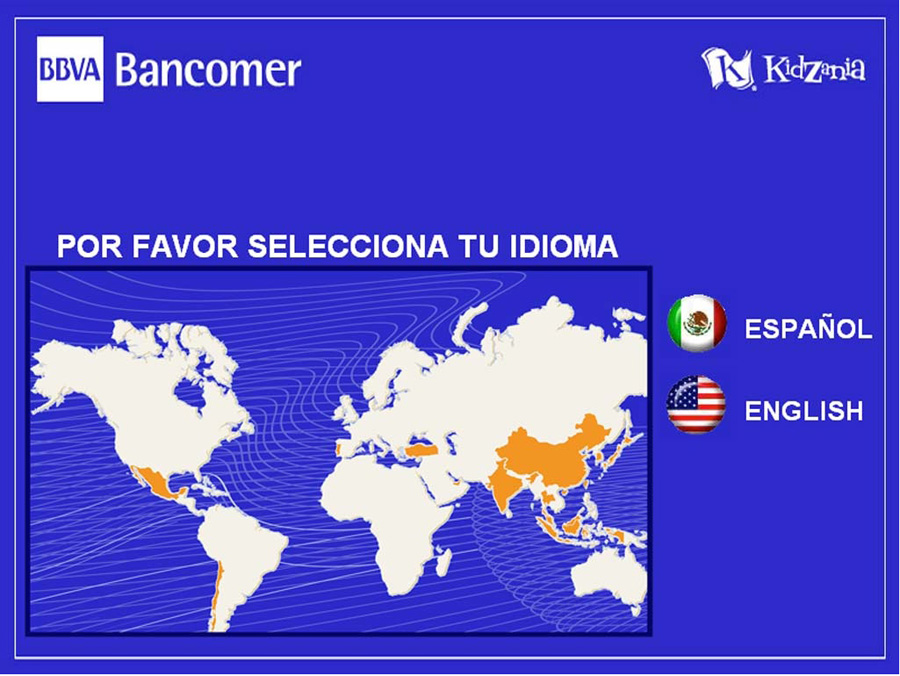 BBVA Bancomer

KidZania

POR FAVOR SELECCIONA TU IDIOMA

ESPAÑOL

ENGLISH